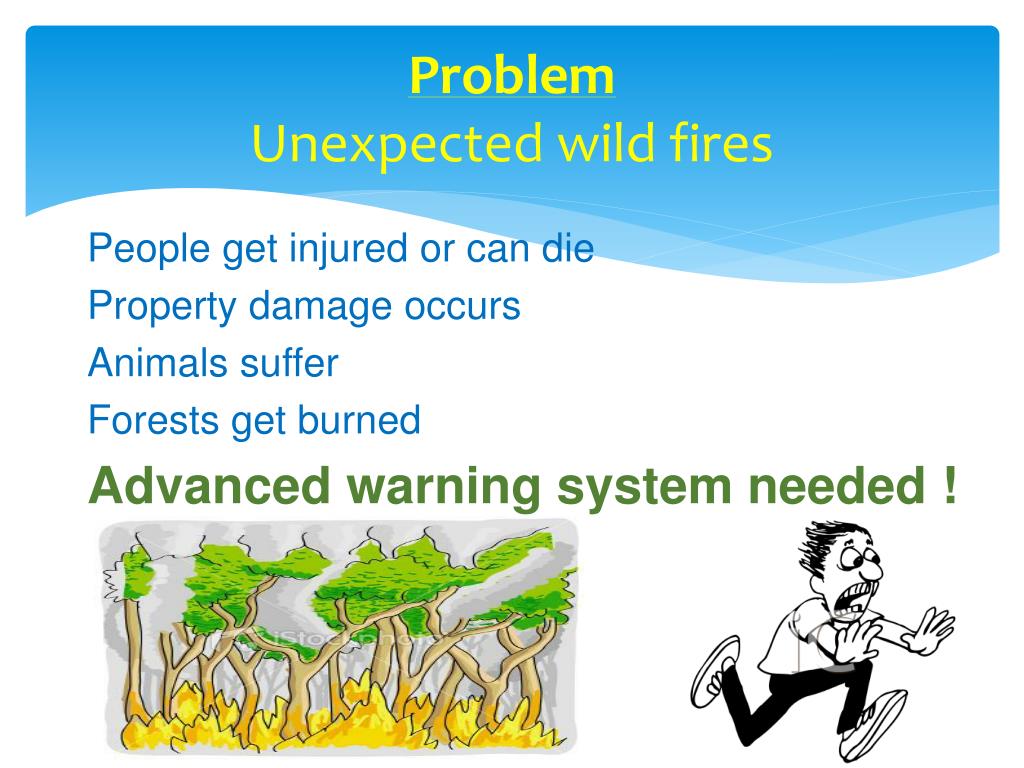 Problem
Unexpected wild fires

People get injured or can die
Property damage occurs
Animals suffer
Forests get burned

Advanced warning system needed !

iStockphoto